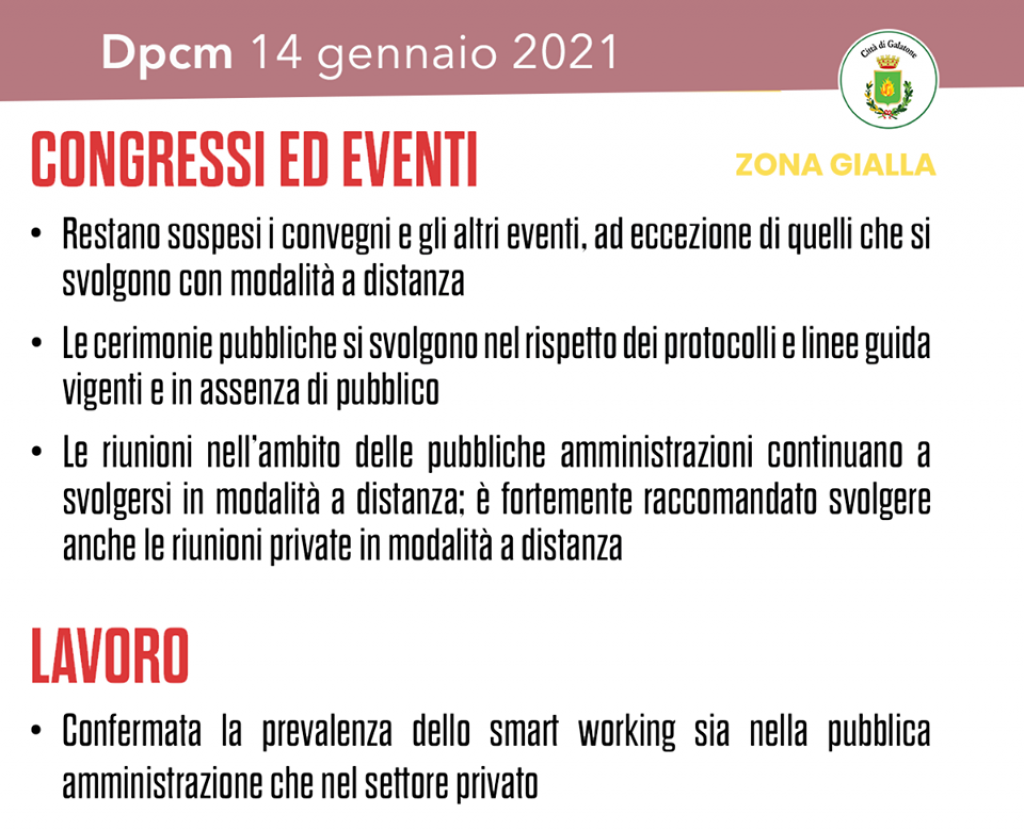 Dpcm 14 gennaio 2021

Città di Galatone

CONGRESSI ED EVENTI

ZONA GIALLA

• Restano sospesi i convegni e gli altri eventi, ad eccezione di quelli che si svolgono con modalità a distanza

• Le cerimonie pubbliche si svolgono nel rispetto dei protocolli e linee guida vigenti e in assenza di pubblico

• Le riunioni nell'ambito delle pubbliche amministrazioni continuano a svolgersi in modalità a distanza; è fortemente raccomandato svolgere anche le riunioni private in modalità a distanza

LAVORO

• Confermata la prevalenza dello smart working sia nella pubblica amministrazione che nel settore privato